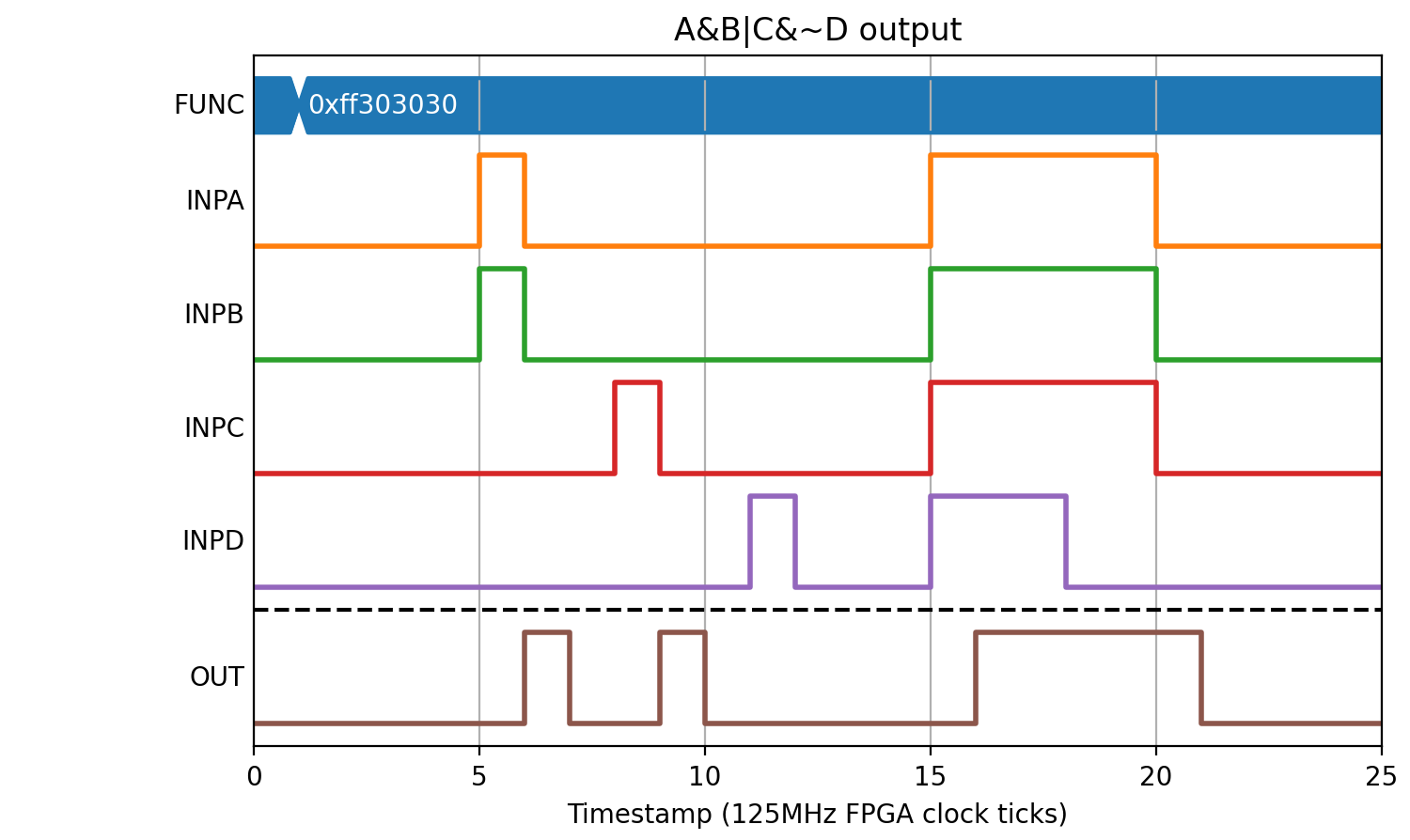 A&B|C&~D output

FUNC
0xff303030
INPA
INPB
INPC
INPD
OUT

0
5
10
15
20
25
Timestamp (125MHz FPGA clock ticks)